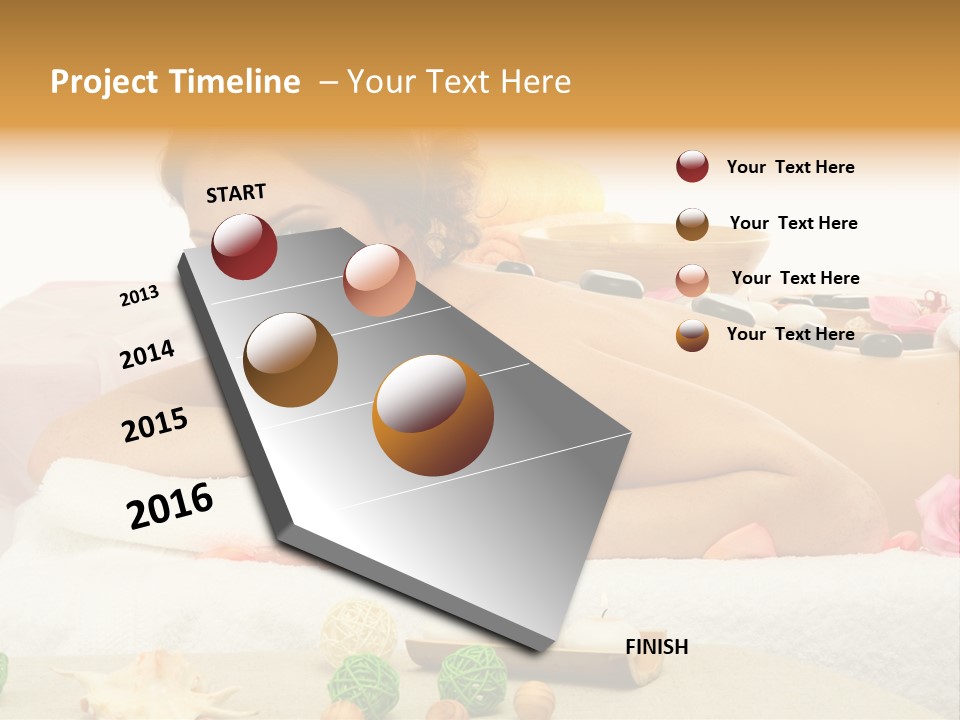 Project Timeline – Your Text Here

START

2013

2014

2015

2016

FINISH

Your Text Here

Your Text Here

Your Text Here

Your Text Here